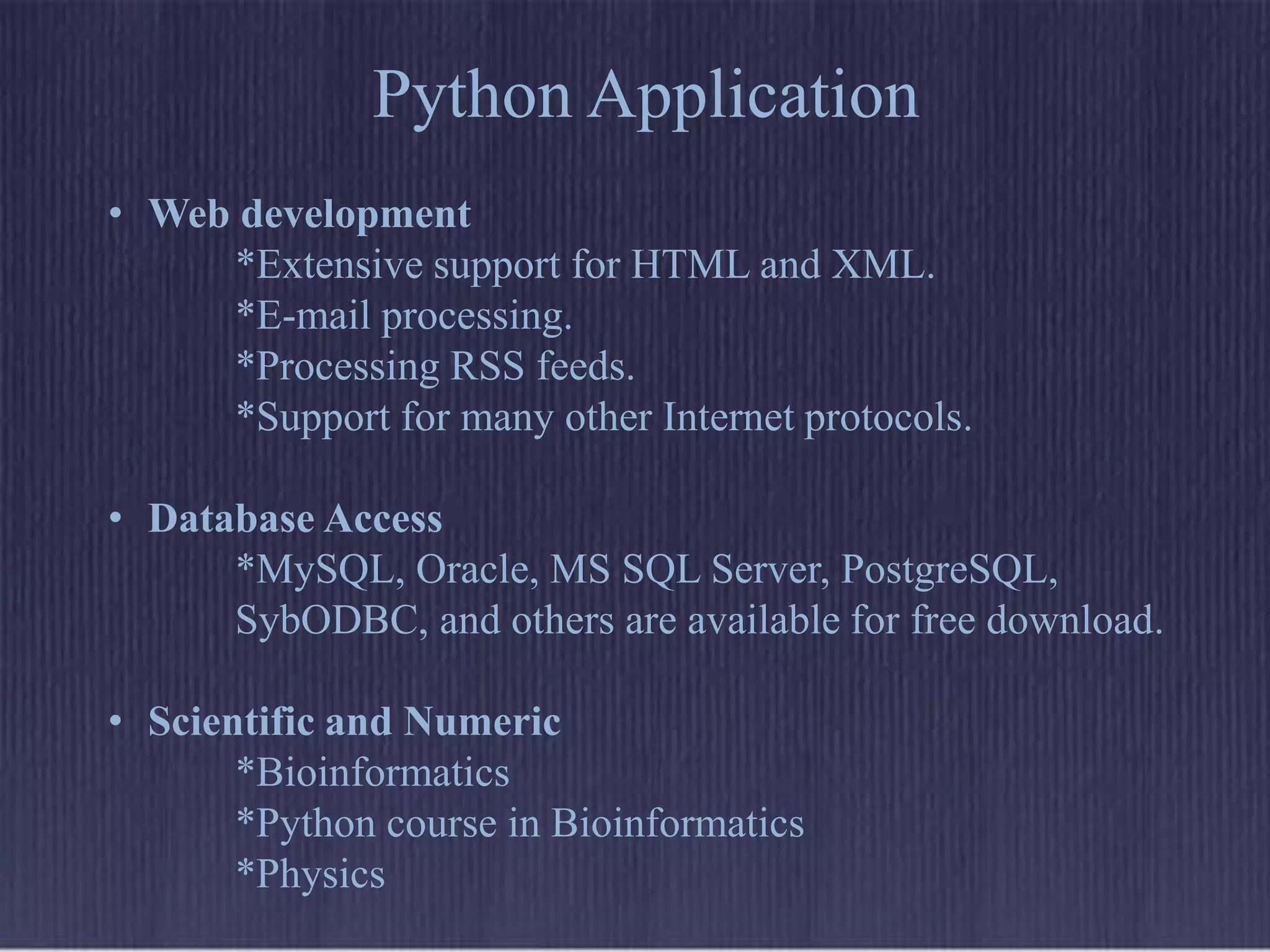 Python Application

• Web development
*Extensive support for HTML and XML.
*E-mail processing.
*Processing RSS feeds.
*Support for many other Internet protocols.

• Database Access
*MySQL, Oracle, MS SQL Server, PostgreSQL, SybODBC, and others are available for free download.

• Scientific and Numeric
*Bioinformatics
*Python course in Bioinformatics
*Physics